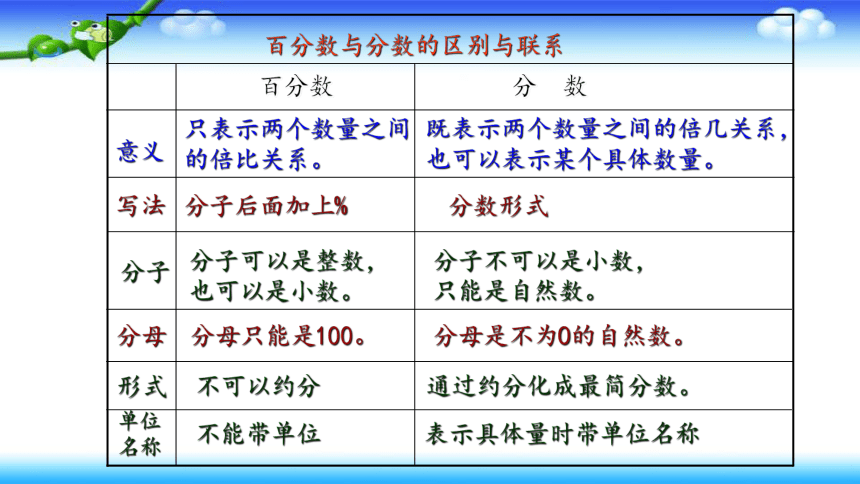 百分数与分数的区别与联系

| | 百分数 | 分　数 |
|---|---|---|
| 意义 | 只表示两个数量之间的倍比关系。 | 既表示两个数量之间的倍几关系，也可以表示某个具体数量。 |
| 写法 | 分子后面加上% | 分数形式 |
| 分子 | 分子可以是整数，也可以是小数。 | 分子不可以是小数，只能是自然数。 |
| 分母 | 分母只能是100。 | 分母是不为0的自然数。 |
| 形式 | 不可以约分 | 通过约分化成最简分数。 |
| 单位名称 | 不能带单位 | 表示具体量时带单位名称 |